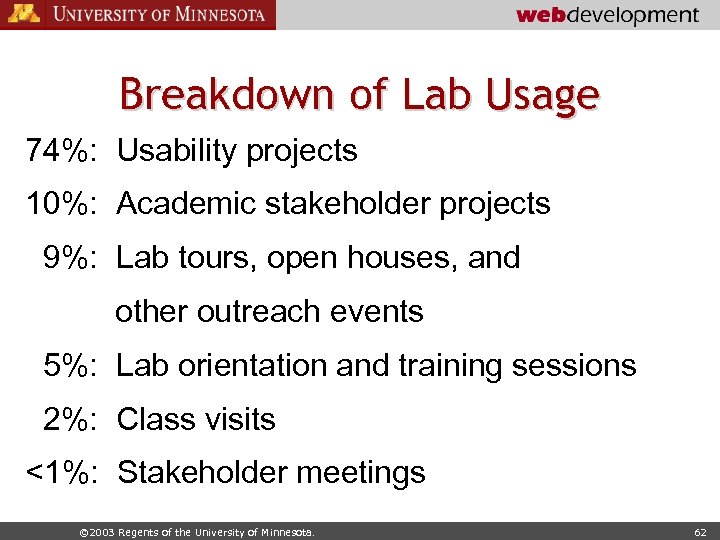 UNIVERSITY OF MINNESOTA

webdevelopment

Breakdown of Lab Usage

74%: Usability projects

10%: Academic stakeholder projects

9%: Lab tours, open houses, and other outreach events

5%: Lab orientation and training sessions

2%: Class visits

<1%: Stakeholder meetings

©2003 Regents of the University of Minnesota.

62